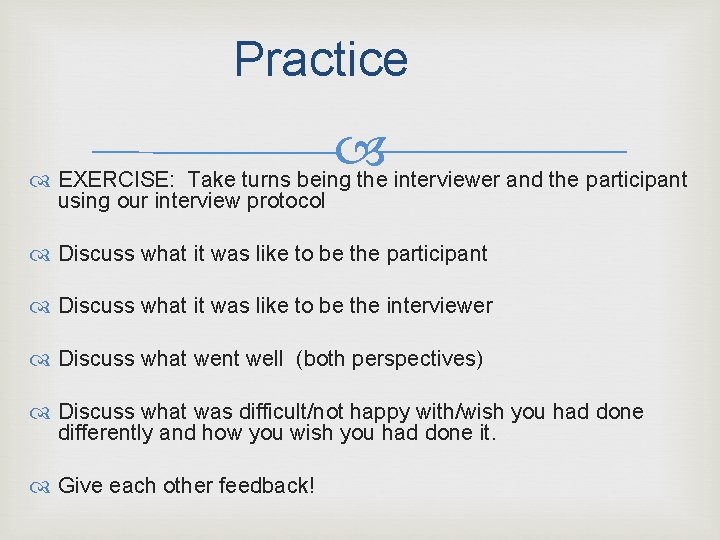 Practice

EXERCISE: Take turns being the interviewer and the participant using our interview protocol

Discuss what it was like to be the participant

Discuss what it was like to be the interviewer

Discuss what went well (both perspectives)

Discuss what was difficult/not happy with/wish you had done differently and how you wish you had done it.

Give each other feedback!